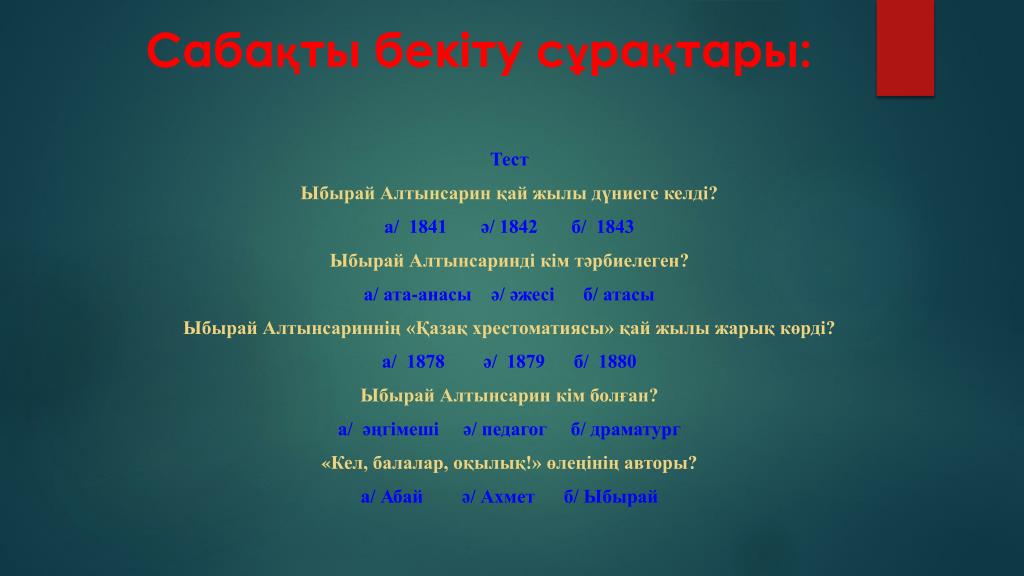 Сабақты бекіту сұрақтары:

Тест

Ыбырай Алтынсарин қай жылы дүниеге келді?

а/ 1841 ә/ 1842 б/ 1843

Ыбырай Алтынсаринді кім тәрбиелеген?

а/ ата-анасы ә/ әжесі б/ атасы

Ыбырай Алтынсариннің «Қазақ хрестоматиясы» қай жылы жарық көрді?

а/ 1878 ә/ 1879 б/ 1880

Ыбырай Алтынсарин кім болған?

а/ әңгімеші ә/ педагог б/ драматург

«Кел, балалар, оқылық!» өлеңінің авторы?

а/ Абай ә/ Ахмет б/ Ыбырай